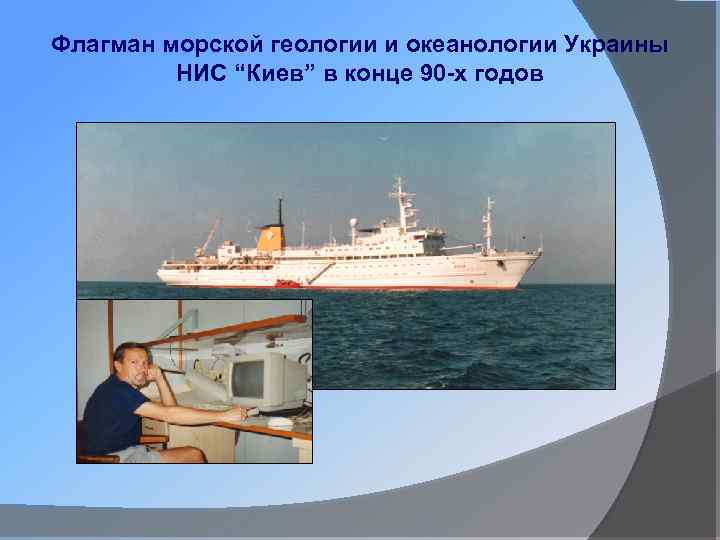 Флагман морской геологии и океанологии Украины
НИС “Киев” в конце 90-х годов